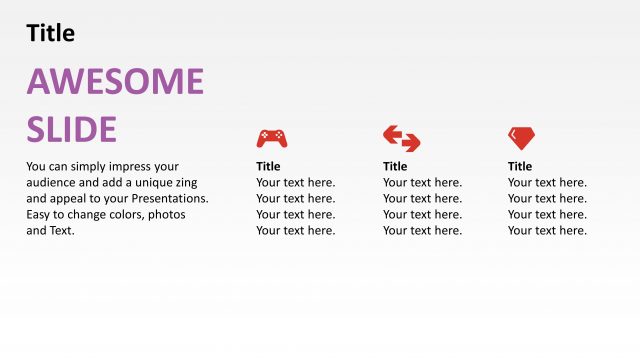 Title

AWESOME SLIDE

You can simply impress your audience and add a unique zing and appeal to your Presentations. Easy to change colors, photos and Text.

Title
Your text here.
Your text here.
Your text here.
Your text here.

Title
Your text here.
Your text here.
Your text here.
Your text here.

Title
Your text here.
Your text here.
Your text here.
Your text here.